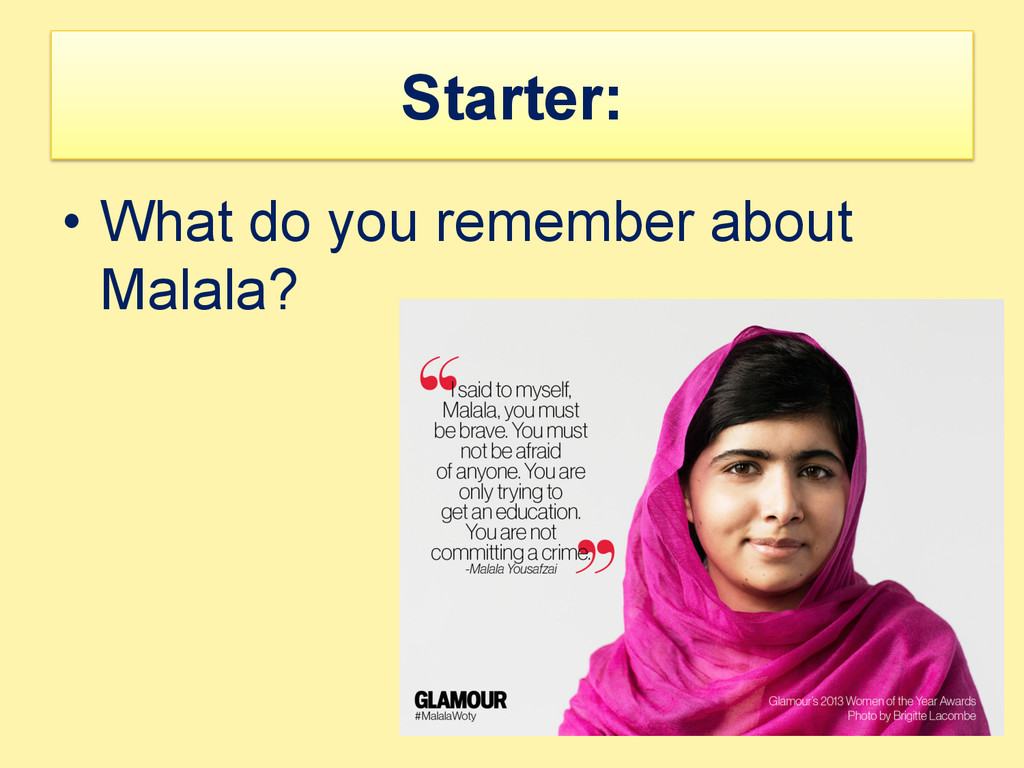 Starter:

• What do you remember about Malala?

“I said to myself, Malala, you must be brave. You must not be afraid of anyone. You are only trying to get an education. You are not committing a crime.”
-Malala Yousafzai

GLAMOUR
#MalalaWoty

Glamour's 2013 Women of the Year Awards
Photo by Brigitte Lacombe